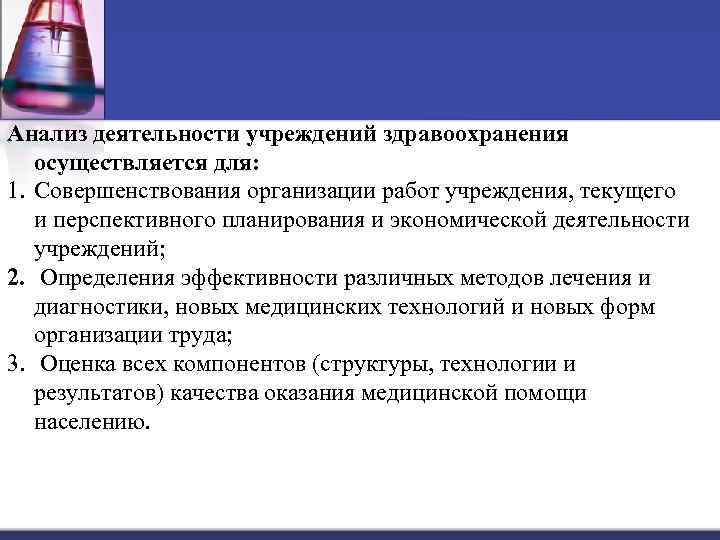 Анализ деятельности учреждений здравоохранения осуществляется для:

1. Совершенствования организации работ учреждения, текущего и перспективного планирования и экономической деятельности учреждений;
2. Определения эффективности различных методов лечения и диагностики, новых медицинских технологий и новых форм организации труда;
3. Оценка всех компонентов (структуры, технологии и результатов) качества оказания медицинской помощи населению.